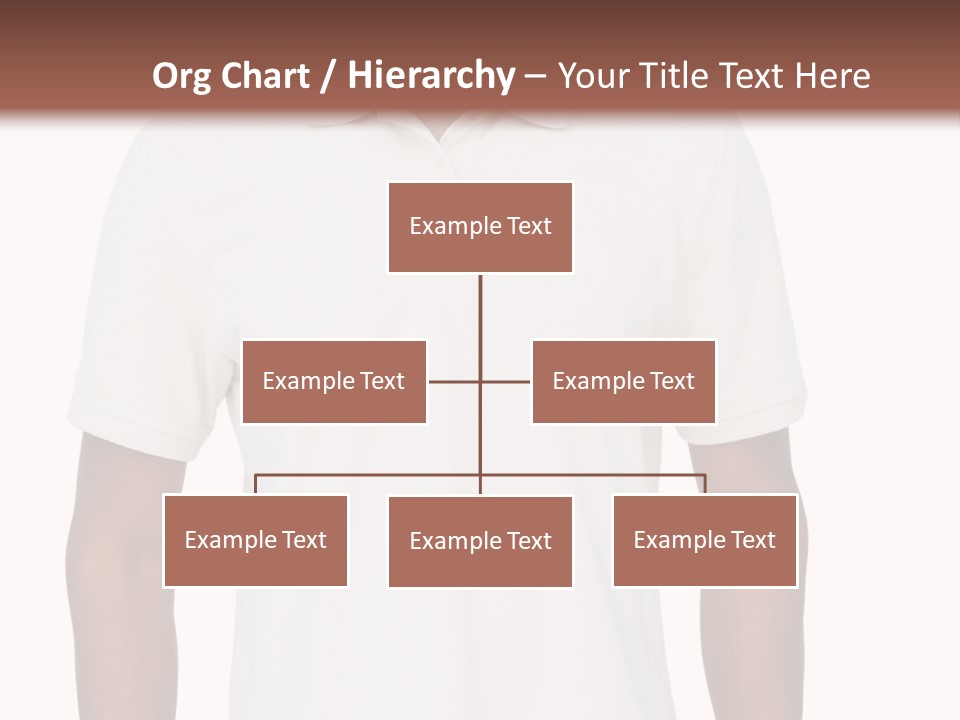 Org Chart / Hierarchy – Your Title Text Here

Example Text

Example Text

Example Text

Example Text

Example Text

Example Text